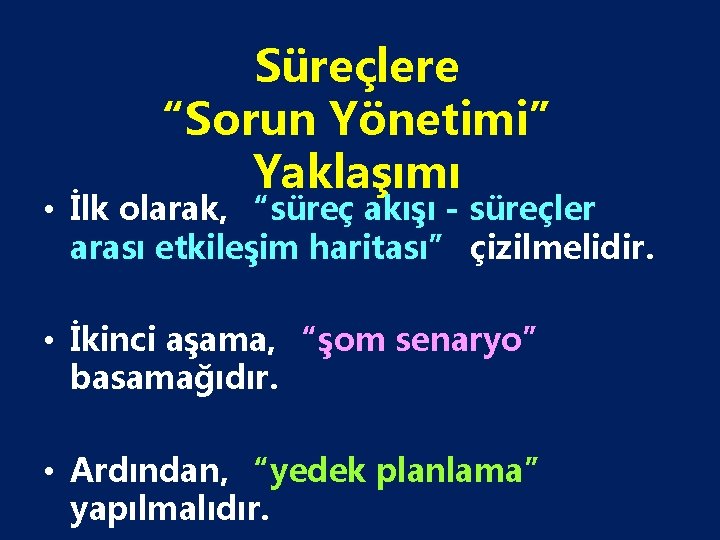 Süreçlere
“Sorun Yönetimi”
Yaklaşımı

• İlk olarak, “süreç akışı - süreçler arası etkileşim haritası” çizilmelidir.

• İkinci aşama, “şom senaryo” basamağıdır.

• Ardından, “yedek planlama” yapılmalıdır.